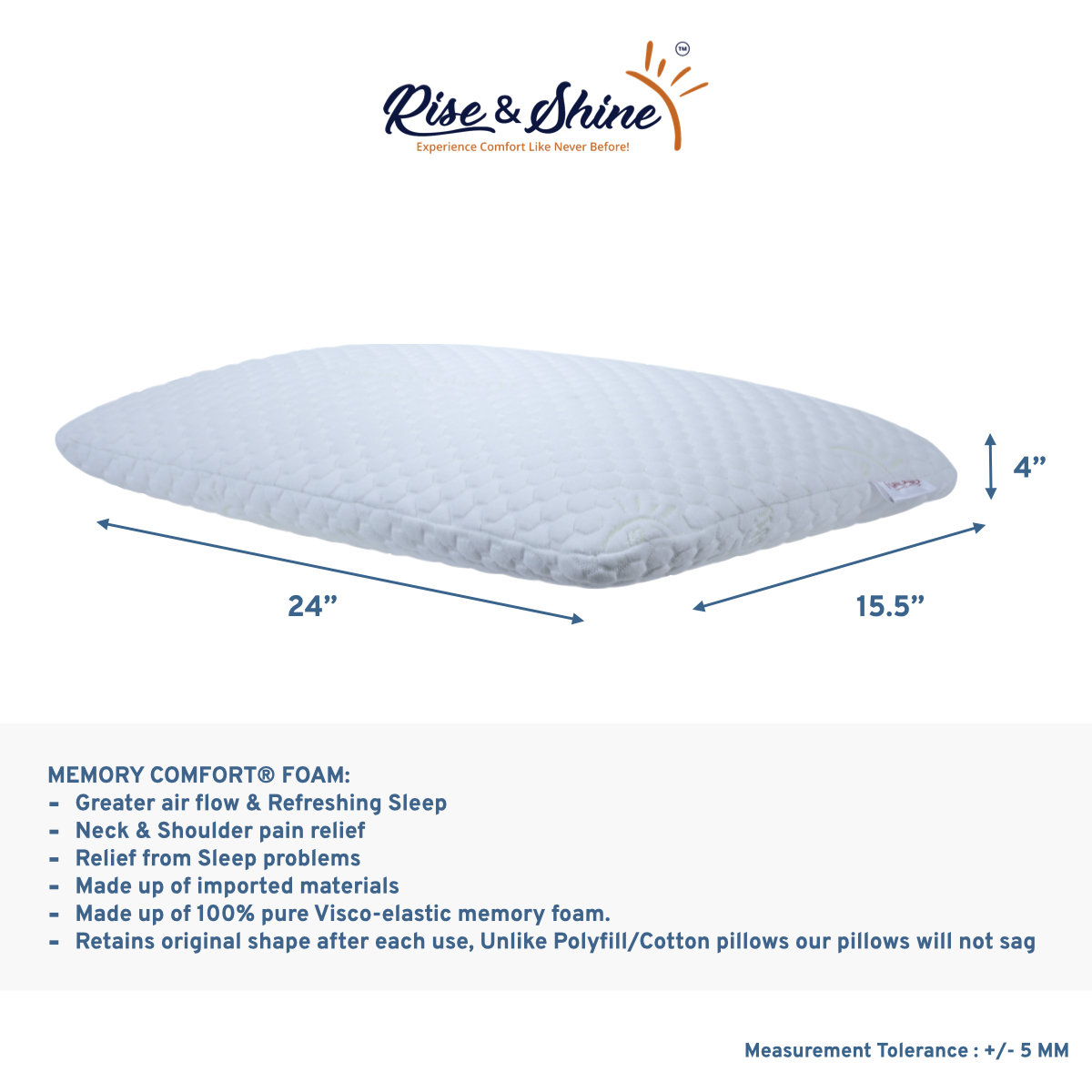 Rise & Shine™
Experience Comfort Like Never Before!

4”

24”

15.5”

MEMORY COMFORT® FOAM:
- Greater air flow & Refreshing Sleep
- Neck & Shoulder pain relief
- Relief from Sleep problems
- Made up of imported materials
- Made up of 100% pure Visco-elastic memory foam.
- Retains original shape after each use, Unlike Polyfill/Cotton pillows our pillows will not sag

Measurement Tolerance : +/- 5 MM